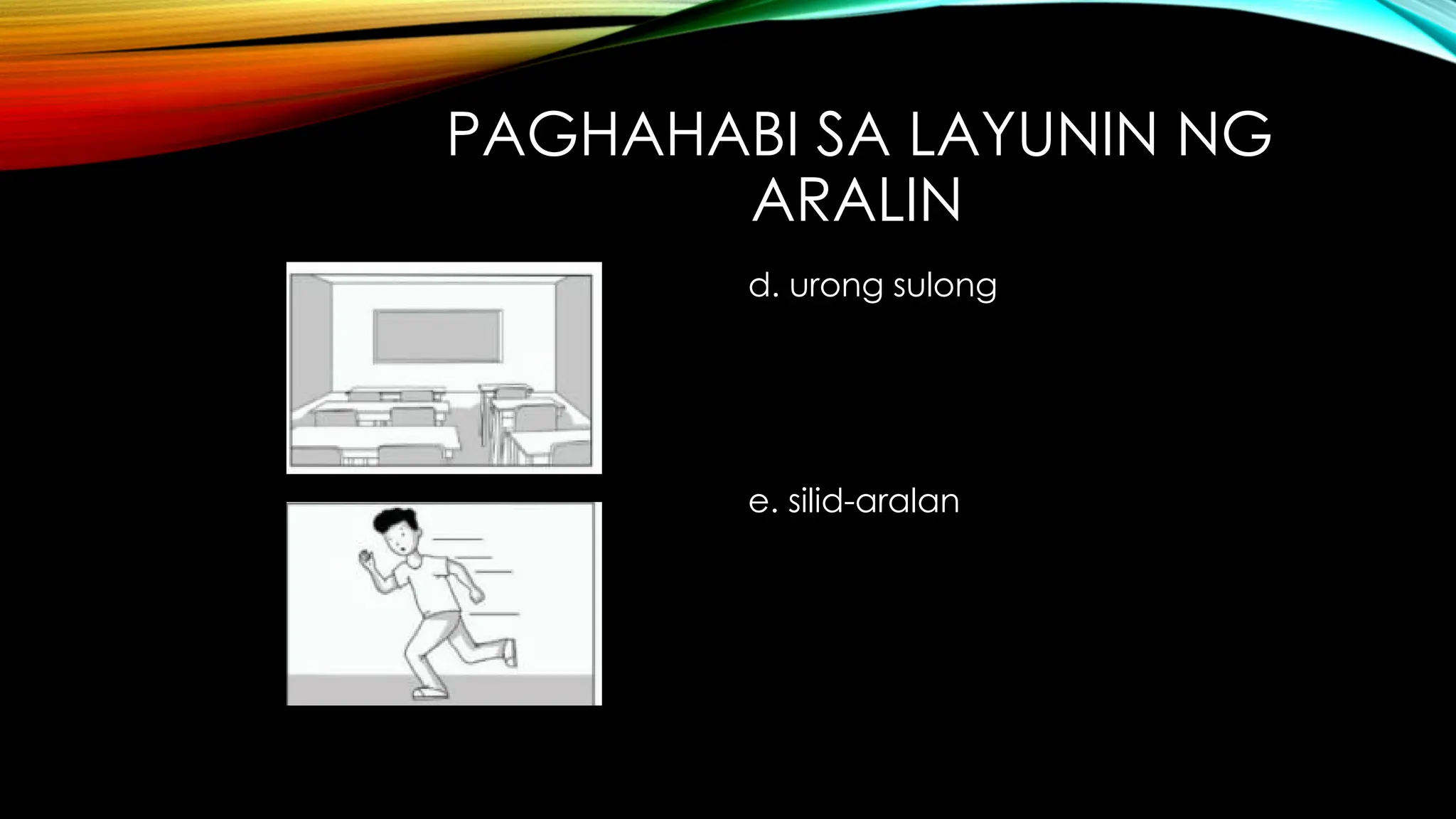 PAGHAHABI SA LAYUNIN NG ARALIN

d. urong sulong

e. silid-aralan